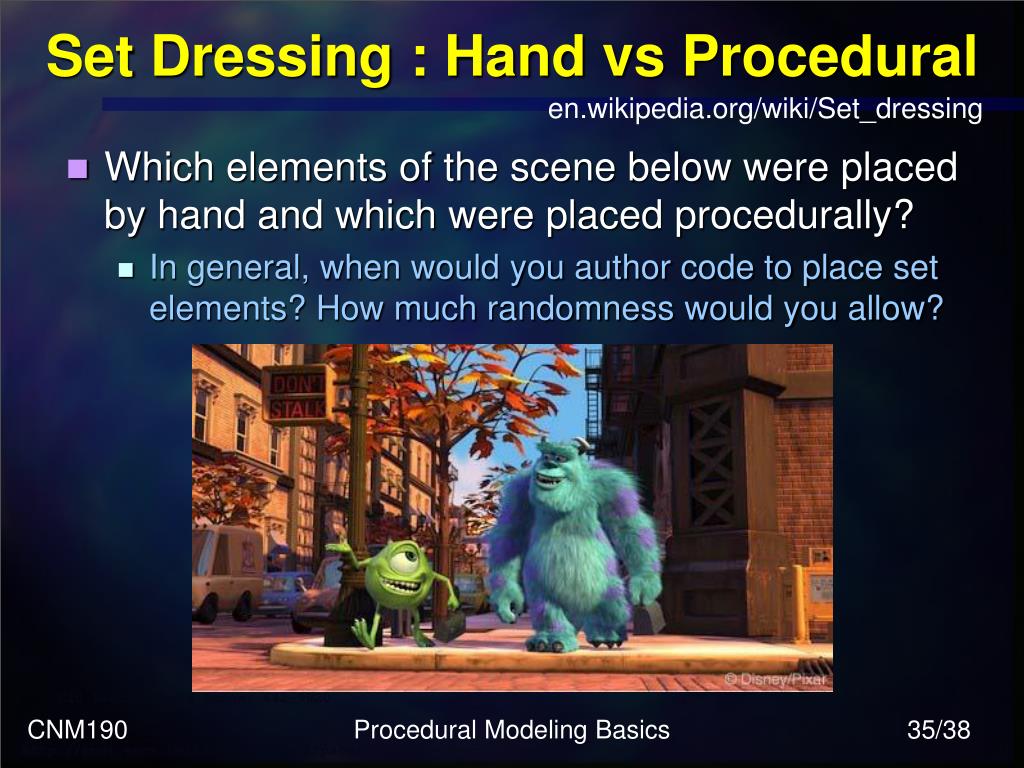 Set Dressing : Hand vs Procedural

en.wikipedia.org/wiki/Set_dressing

Which elements of the scene below were placed by hand and which were placed procedurally?

In general, when would you author code to place set elements? How much randomness would you allow?

DON'T STALK

© Disney/Pixar

CNM190

Procedural Modeling Basics

35/38